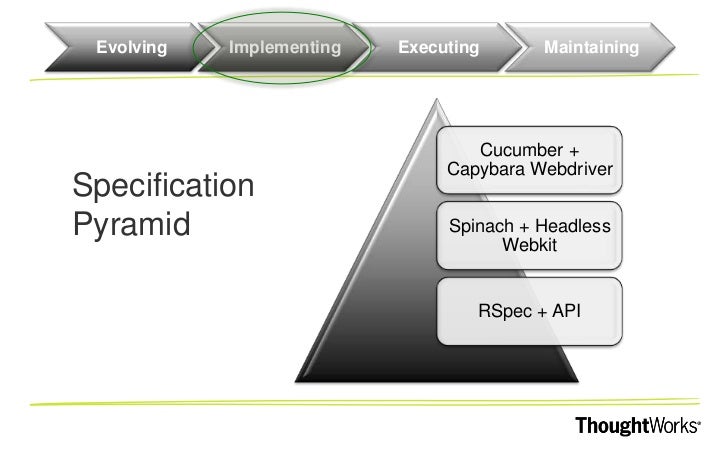 Evolving Implementing Executing Maintaining

Specification Pyramid

Cucumber + Capybara Webdriver

Spinach + Headless Webkit

RSpec + API

ThoughtWorks®